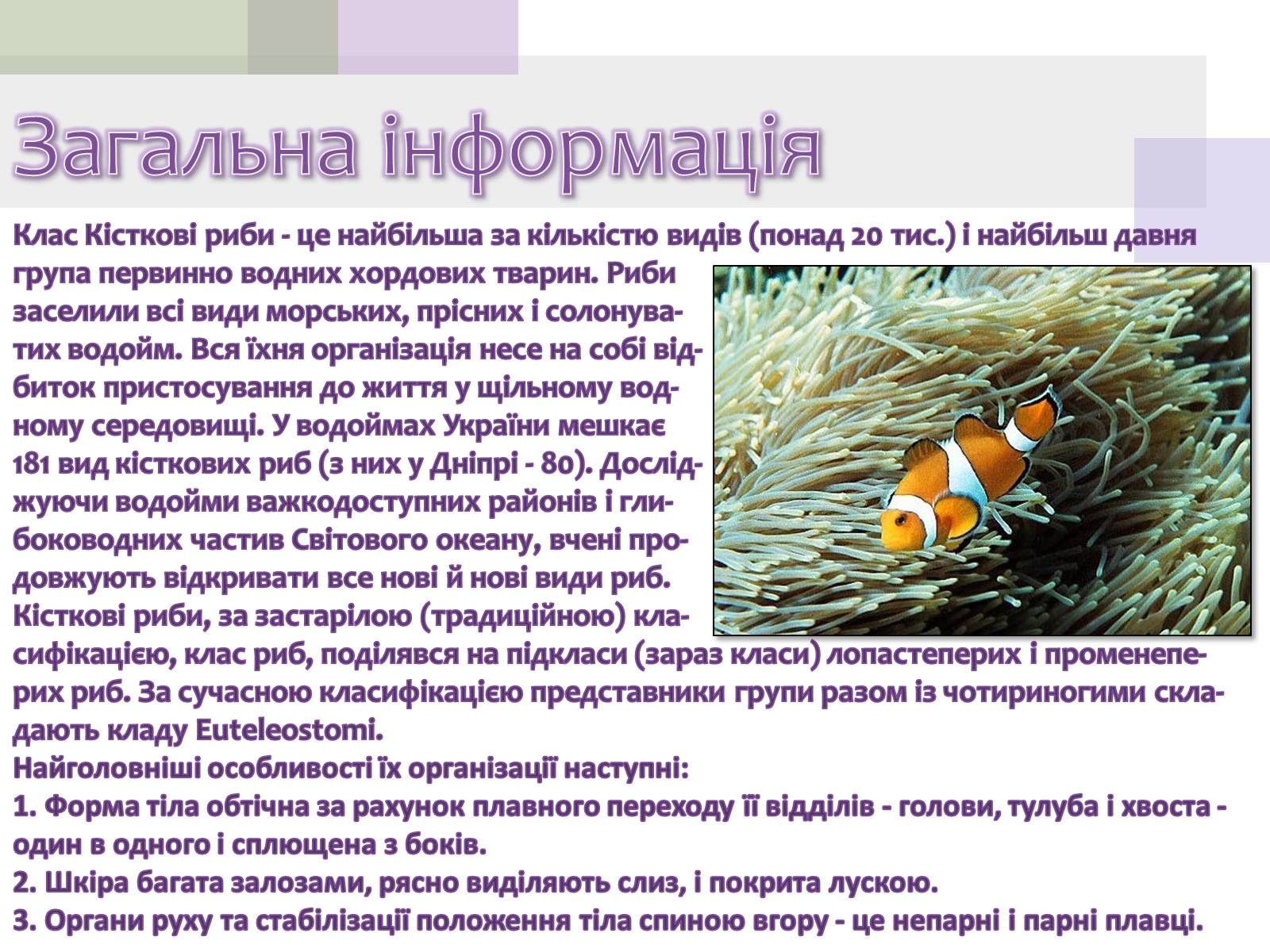 Загальна інформація

Клас Кісткові риби - це найбільша за кількістю видів (понад 20 тис.) і найбільш давня група первинно водних хордових тварин. Риби заселили всі види морських, прісних і солонуватих водойм. Вся їхня організація несе на собі відбиток пристосування до життя у щільному водному середовищі. У водоймах України мешкає 181 вид кісткових риб (з них у Дніпрі - 80). Досліджуючи водойми важкодоступних районів і глибоководних частив Світового океану, вчені продовжують відкривати все нові й нові види риб. Кісткові риби, за застарілою (традиційною) класифікацією, клас риб, поділявся на підкласи (зараз класи) лопастеперих і променеперих риб. За сучасною класифікацією представники групи разом із чотириногими складають кладу Euteleostomi.
Найголовніші особливості їх організації наступні:
1. Форма тіла обтічна за рахунок плавного переходу її відділів - голови, тулуба і хвоста - один в одного і сплющена з боків.
2. Шкіра багата залозами, рясно виділяють слиз, і покрита лускою.
3. Органи руху та стабілізації положення тіла спиною вгору - це непарні і парні плавці.